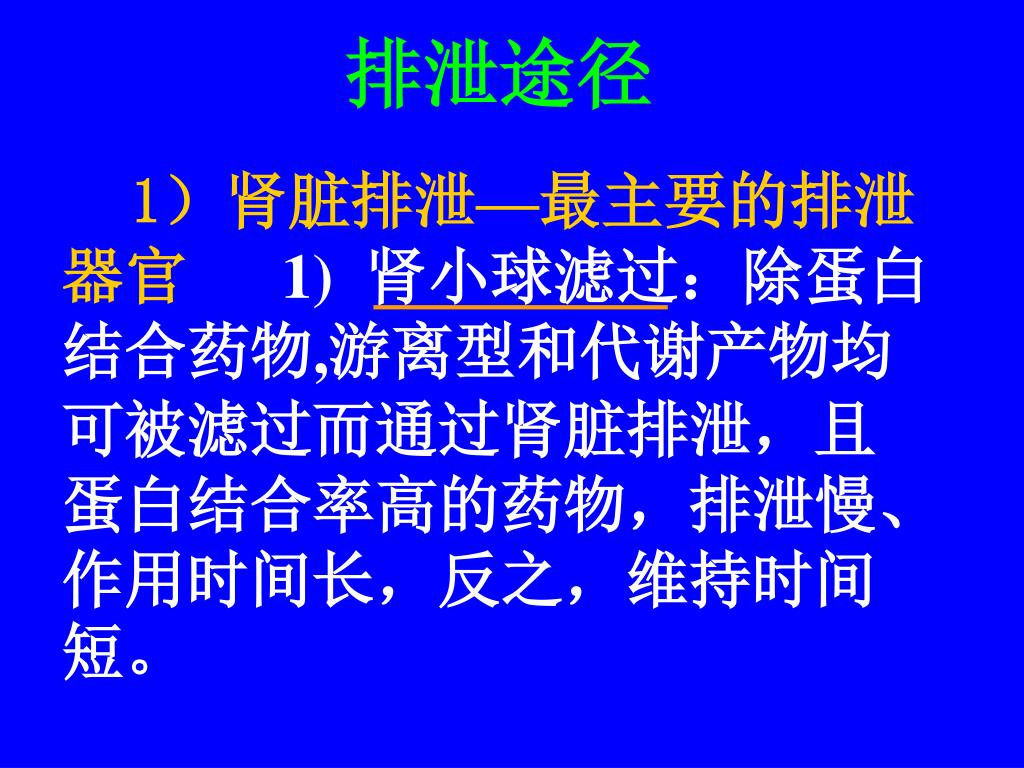 排泄途径

1）肾脏排泄—最主要的排泄器官 1) 肾小球滤过：除蛋白结合药物,游离型和代谢产物均可被滤过而通过肾脏排泄，且蛋白结合率高的药物，排泄慢、作用时间长，反之，维持时间短。